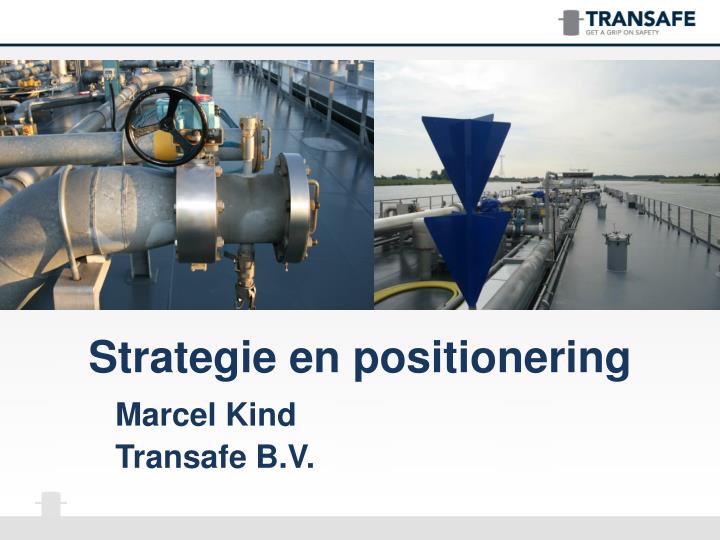 TRANSAFE
GET A GRIP ON SAFETY

Strategie en positionering

Marcel Kind
Transafe B.V.